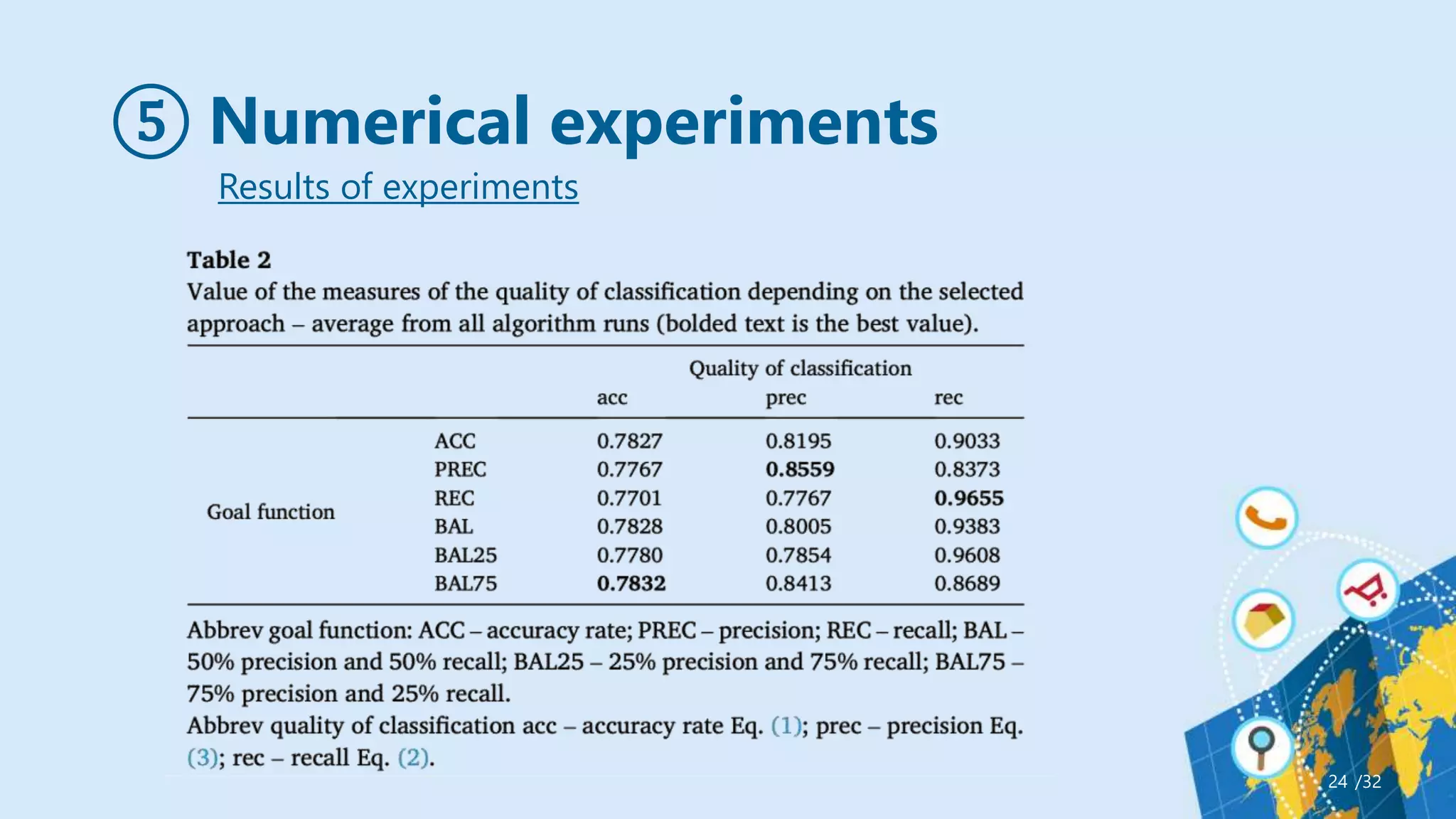 ⑤ Numerical experiments

Results of experiments

**Table 2**
Value of the measures of the quality of classification depending on the selected approach – average from all algorithm runs (bolded text is the best value).

| | | Quality of classification | | |
|---|---|---|---|---|
| | | acc | prec | rec |
| Goal function | ACC | 0.7827 | 0.8195 | 0.9033 |
| | PREC | 0.7767 | **0.8559** | 0.8373 |
| | REC | 0.7701 | 0.7767 | **0.9655** |
| | BAL | 0.7828 | 0.8005 | 0.9383 |
| | BAL25 | 0.7780 | 0.7854 | 0.9608 |
| | BAL75 | **0.7832** | 0.8413 | 0.8689 |

Abbrev goal function: ACC – accuracy rate; PREC – precision; REC – recall; BAL – 50% precision and 50% recall; BAL25 – 25% precision and 75% recall; BAL75 – 75% precision and 25% recall.
Abbrev quality of classification acc – accuracy rate Eq. (1); prec – precision Eq. (3); rec – recall Eq. (2).

24 /32